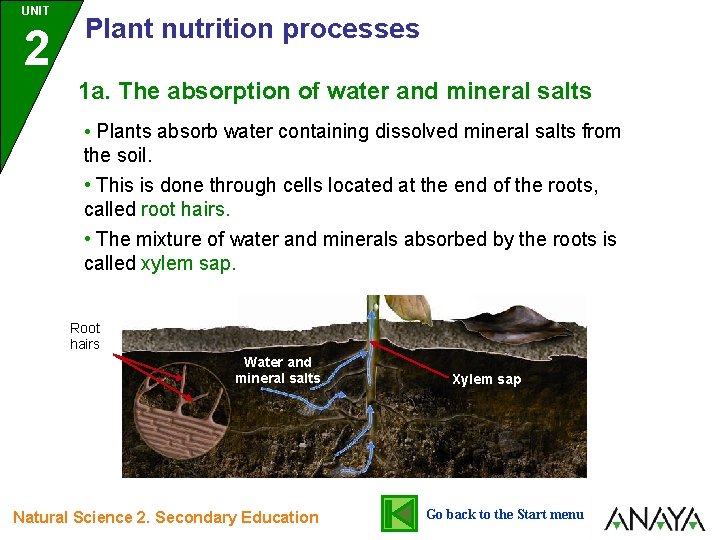 UNIT
2

Plant nutrition processes

1a. The absorption of water and mineral salts

• Plants absorb water containing dissolved mineral salts from the soil.

• This is done through cells located at the end of the roots, called root hairs.

• The mixture of water and minerals absorbed by the roots is called xylem sap.

Root hairs

Water and mineral salts

Xylem sap

Natural Science 2. Secondary Education

Go back to the Start menu

ANAYA